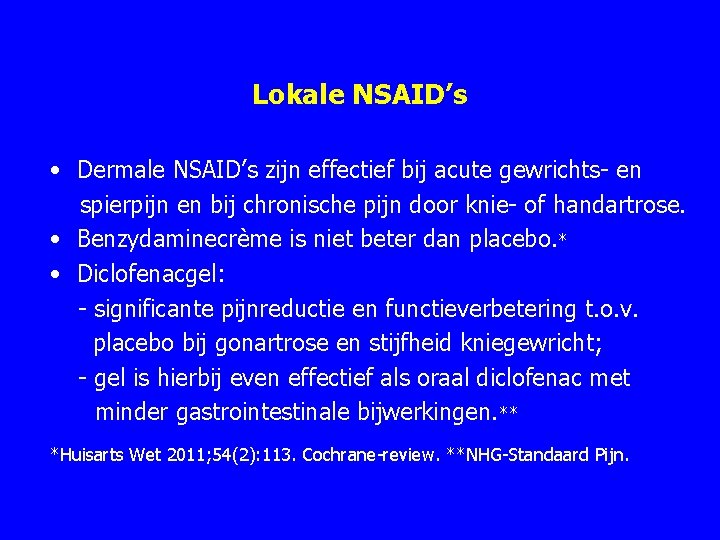 Lokale NSAID’s

• Dermale NSAID’s zijn effectief bij acute gewrichts- en spierpijn en bij chronische pijn door knie- of handartrose.
• Benzydaminecrème is niet beter dan placebo.*
• Diclofenacgel:
- significante pijnreductie en functieverbetering t.o.v. placebo bij gonartrose en stijfheid kniegewricht;
- gel is hierbij even effectief als oraal diclofenac met minder gastrointestinale bijwerkingen.**

*Huisarts Wet 2011;54(2):113. Cochrane-review. **NHG-Standaard Pijn.